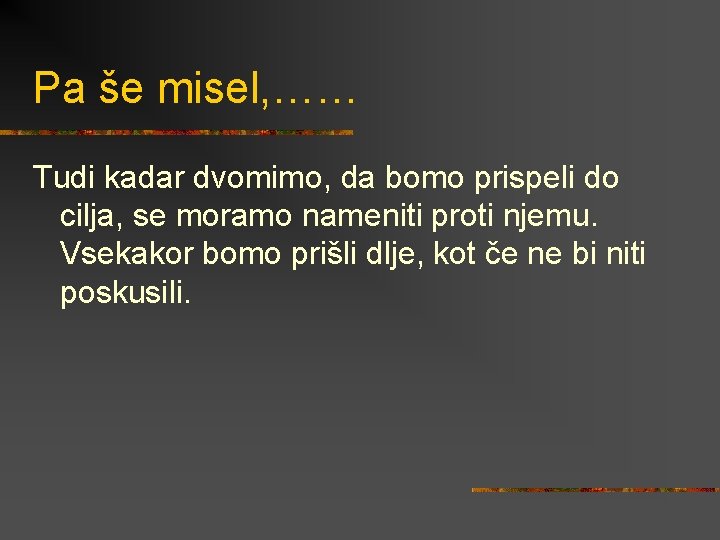 Pa še misel,……

Tudi kadar dvomimo, da bomo prispeli do cilja, se moramo nameniti proti njemu. Vsekakor bomo prišli dlje, kot če ne bi niti poskusili.